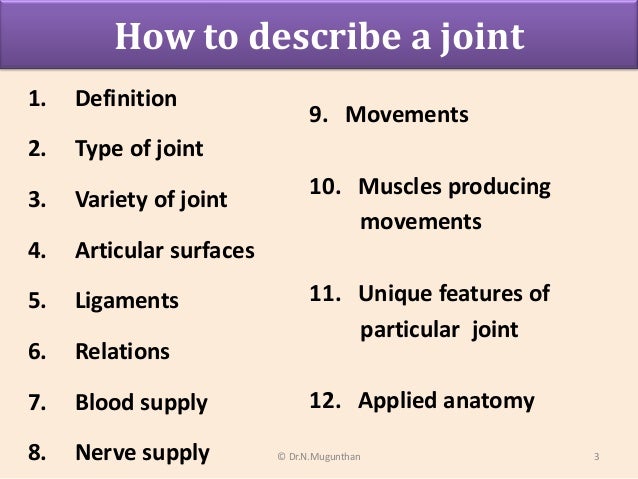 How to describe a joint

1. Definition
2. Type of joint
3. Variety of joint
4. Articular surfaces
5. Ligaments
6. Relations
7. Blood supply
8. Nerve supply

9. Movements
10. Muscles producing movements
11. Unique features of particular joint
12. Applied anatomy

© Dr.N.Mugunthan

3